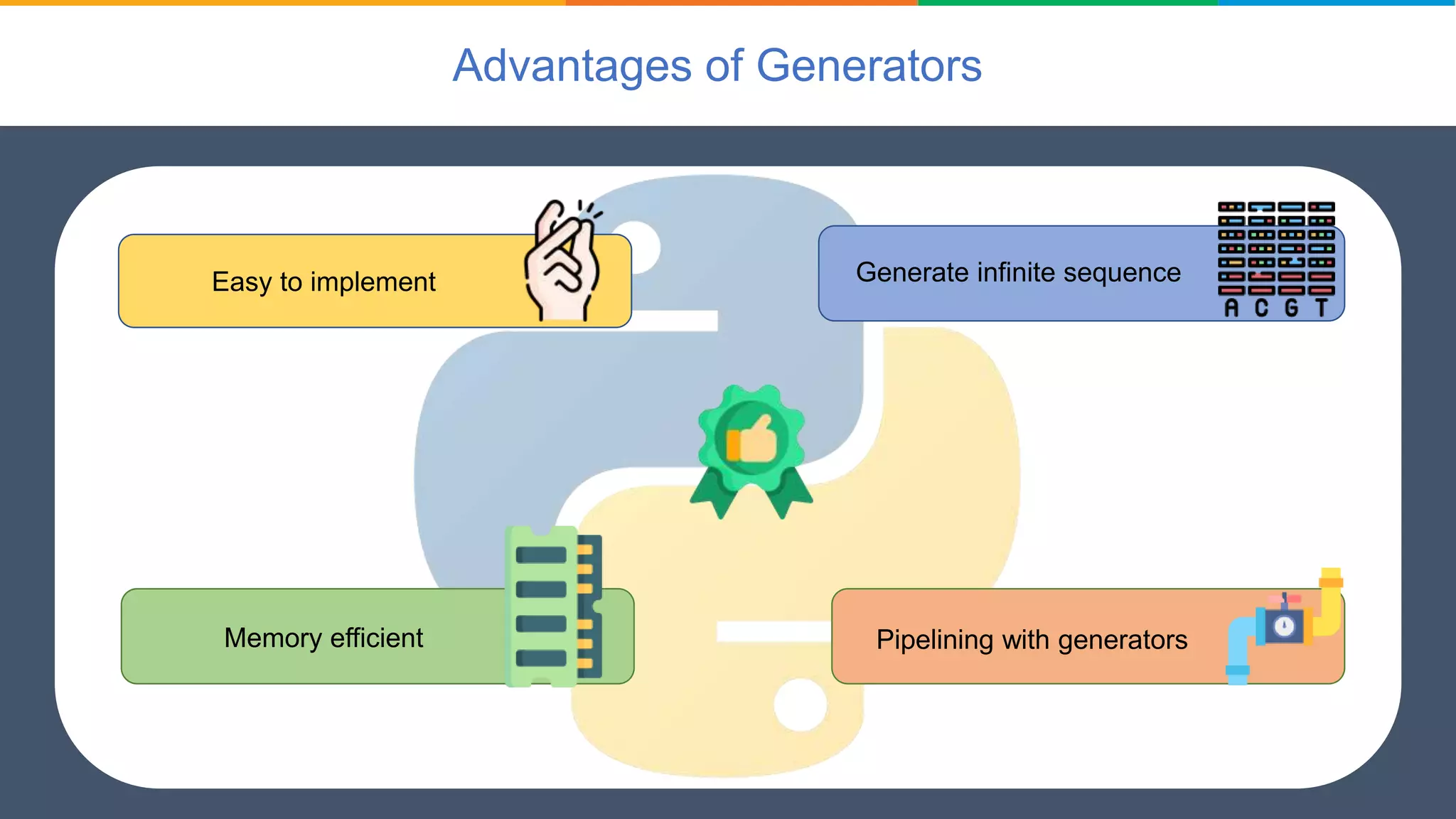 Advantages of Generators

Easy to implement

Generate infinite sequence

A C G T

Memory efficient

Pipelining with generators